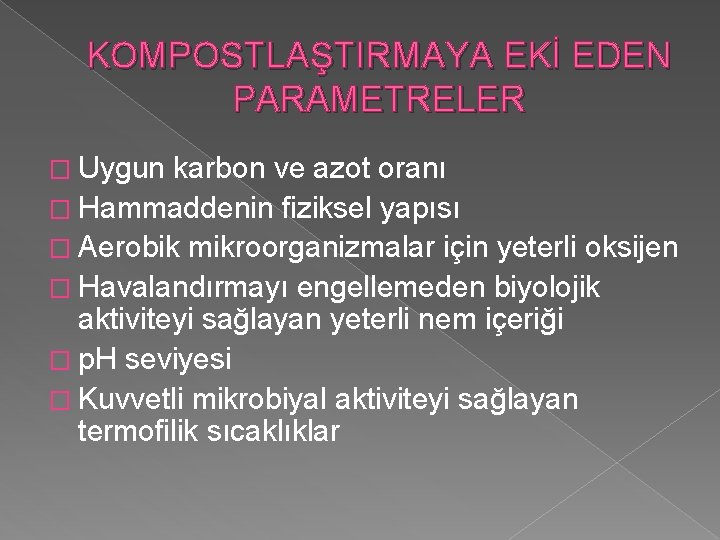 KOMPOSTLAŞTIRMAYA EKİ EDEN PARAMETRELER

Uygun karbon ve azot oranı
Hammaddenin fiziksel yapısı
Aerobik mikroorganizmalar için yeterli oksijen
Havalandırmayı engellemeden biyolojik aktiviteyi sağlayan yeterli nem içeriği
pH seviyesi
Kuvvetli mikrobiyal aktiviteyi sağlayan termofilik sıcaklıklar